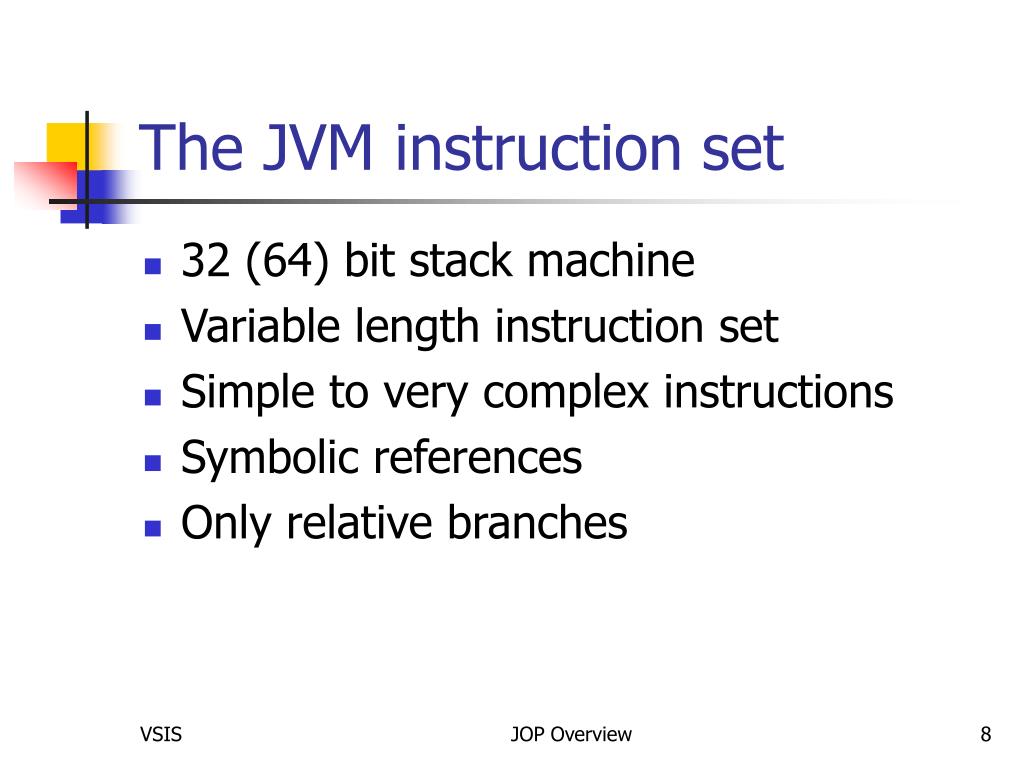 The JVM instruction set

- 32 (64) bit stack machine
- Variable length instruction set
- Simple to very complex instructions
- Symbolic references
- Only relative branches

VSIS
JOP Overview
8